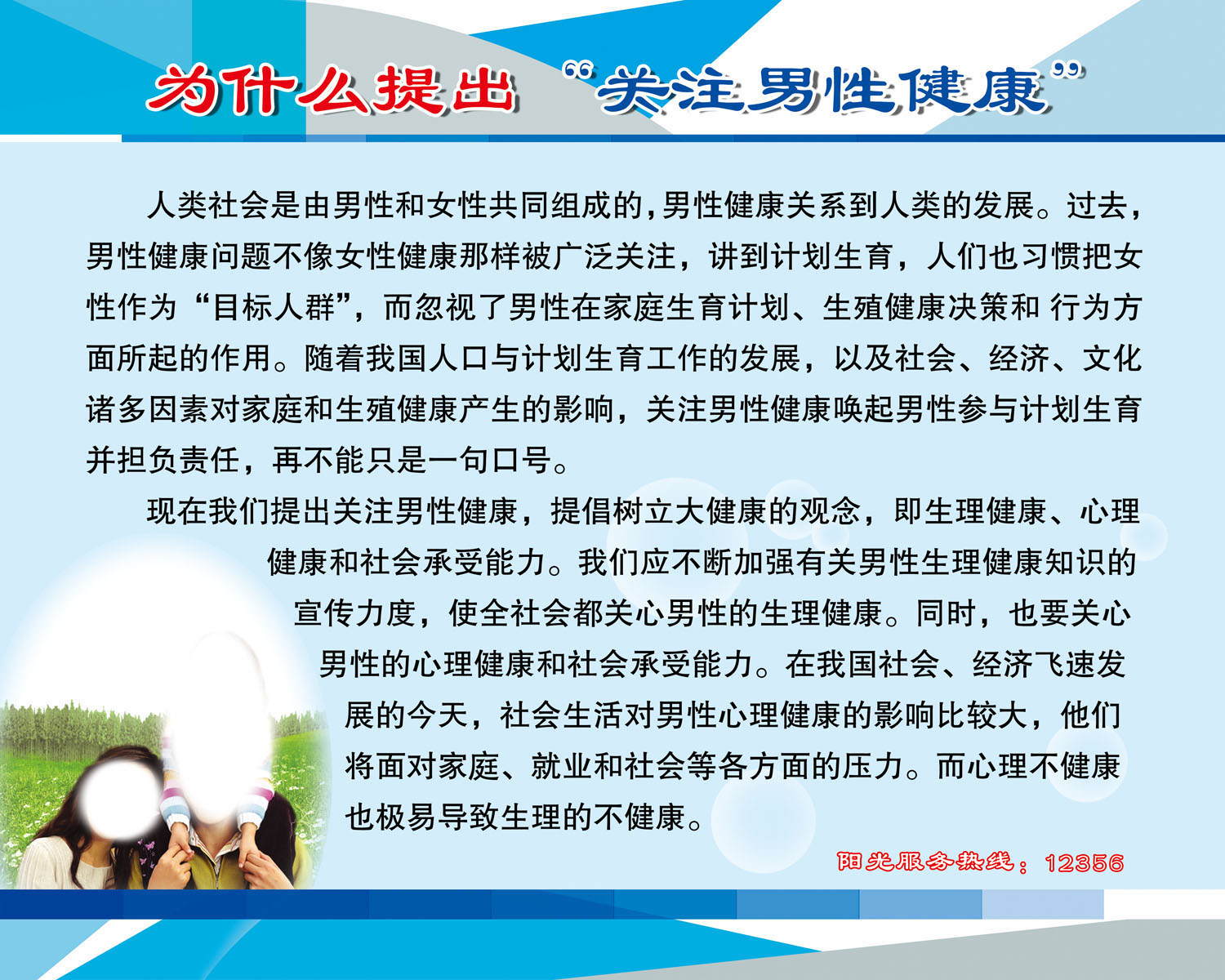 为什么提出“关注男性健康”

人类社会是由男性和女性共同组成的,男性健康关系到人类的发展。过去,男性健康问题不像女性健康那样被广泛关注,讲到计划生育,人们也习惯把女性作为“目标人群”,而忽视了男性在家庭生育计划、生殖健康决策和 行为方面所起的作用。随着我国人口与计划生育工作的发展,以及社会、经济、文化诸多因素对家庭和生殖健康产生的影响,关注男性健康唤起男性参与计划生育并担负责任,再不能只是一句口号。

现在我们提出关注男性健康,提倡树立大健康的观念,即生理健康、心理健康和社会承受能力。我们应不断加强有关男性生理健康知识的宣传力度,使全社会都关心男性的生理健康。同时,也要关心男性的心理健康和社会承受能力。在我国社会、经济飞速发展的今天,社会生活对男性心理健康的影响比较大,他们将面对家庭、就业和社会等各方面的压力。而心理不健康也极易导致生理的不健康。

阳光服务热线:12356